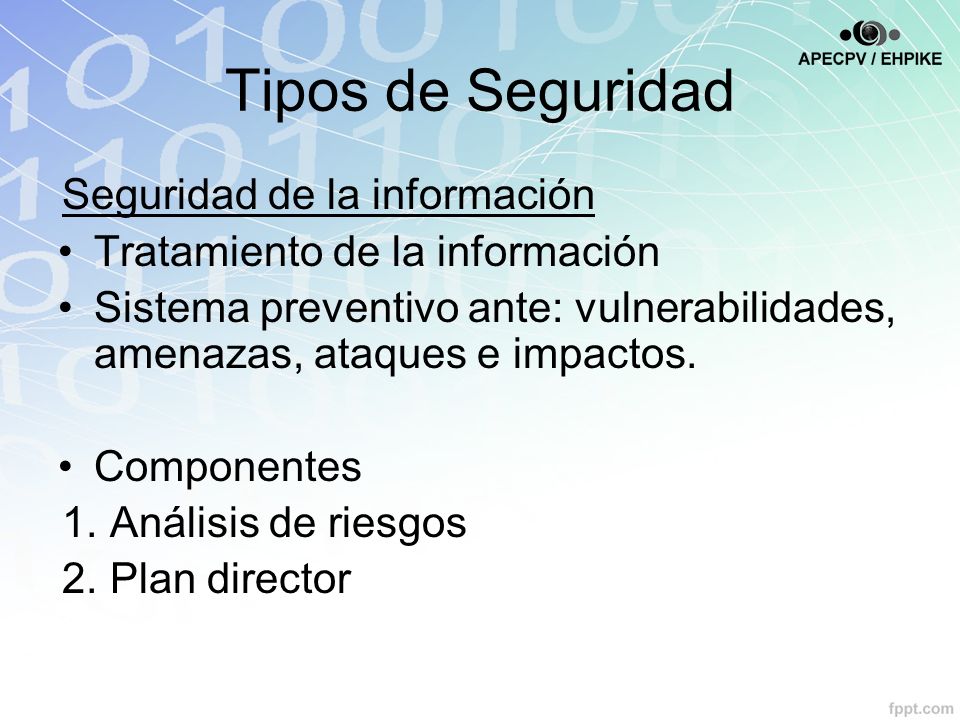 APECPV / EHPIKE

Tipos de Seguridad

Seguridad de la información

• Tratamiento de la información
• Sistema preventivo ante: vulnerabilidades, amenazas, ataques e impactos.

• Componentes
1. Análisis de riesgos
2. Plan director

fppt.com